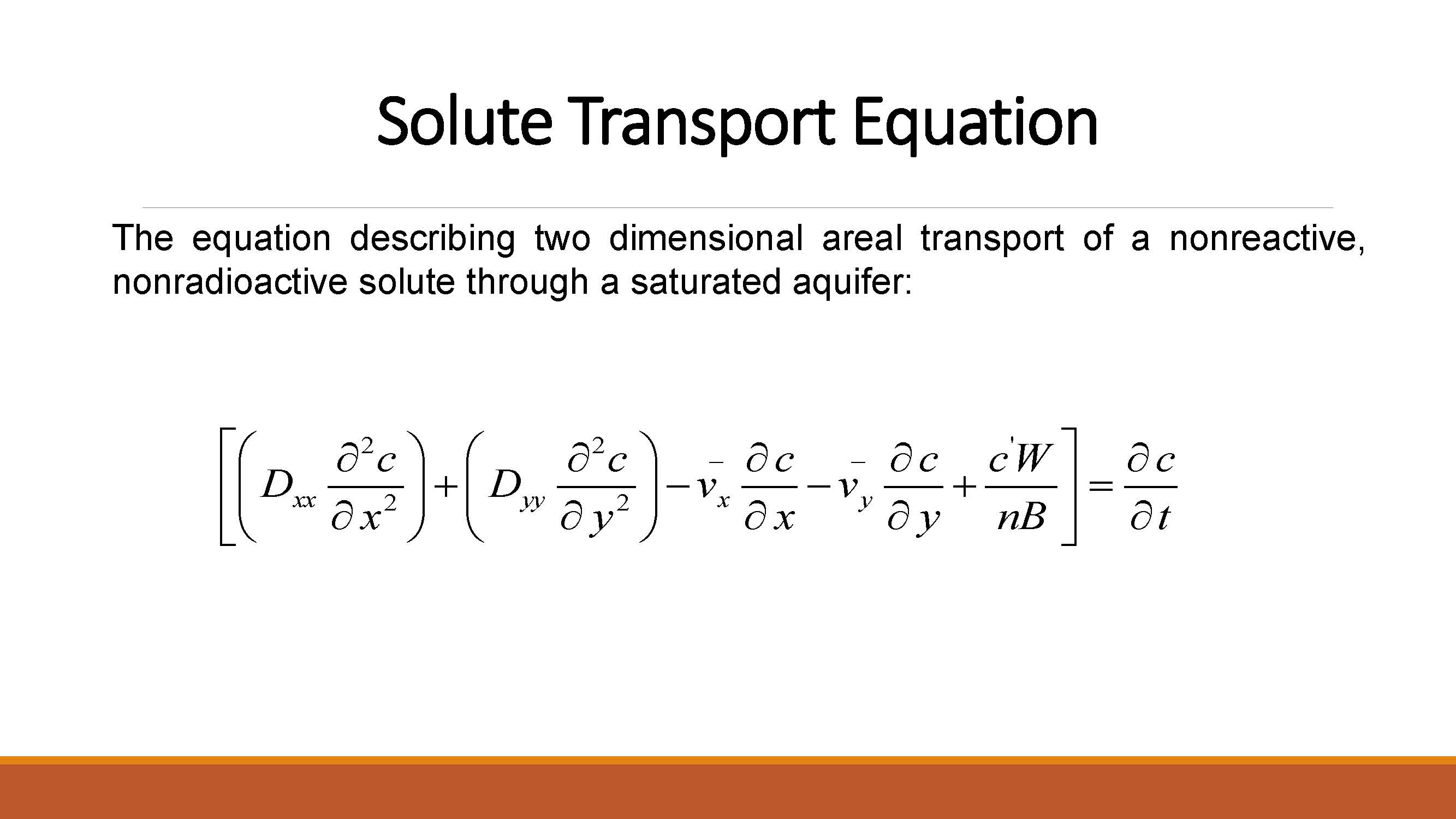 Solute Transport Equation

The equation describing two dimensional areal transport of a nonreactive, nonradioactive solute through a saturated aquifer:

$\left[\left(D_{xx}\frac{\partial^2 c}{\partial x^2}\right)+\left(D_{yy}\frac{\partial^2 c}{\partial y^2}\right)-\bar{v}_x\frac{\partial c}{\partial x}-\bar{v}_y\frac{\partial c}{\partial y}+\frac{c'W}{nB}\right]=\frac{\partial c}{\partial t}$